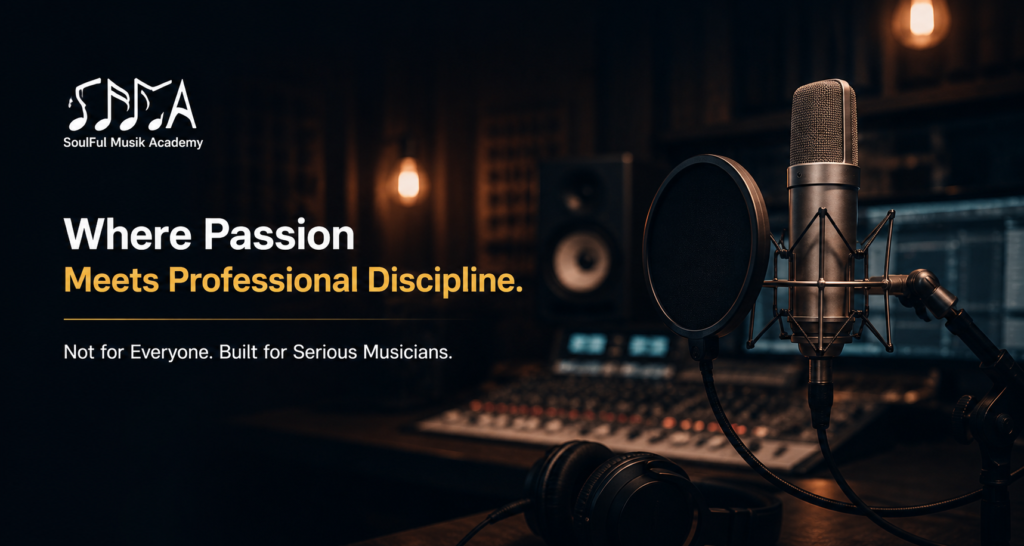 SMA
SoulFul Musik Academy

Where Passion
Meets Professional Discipline.

Not for Everyone. Built for Serious Musicians.